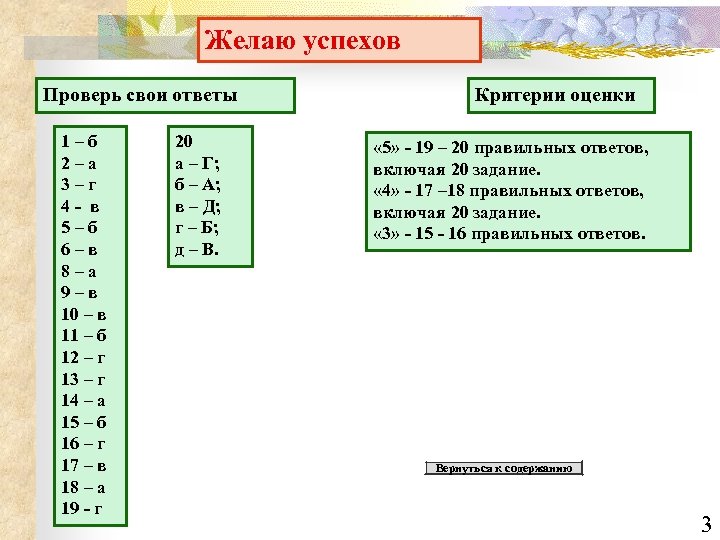 Желаю успехов

Проверь свои ответы

1 – б
2 – а
3 – г
4 - в
5 – б
6 – в
8 – а
9 – в
10 – в
11 – б
12 – г
13 – г
14 – а
15 – б
16 – г
17 – в
18 – а
19 - г

20
а – Г;
б – А;
в – Д;
г – Б;
д – В.

Критерии оценки

«5» - 19 – 20 правильных ответов, включая 20 задание.
«4» - 17 –18 правильных ответов, включая 20 задание.
«3» - 15 - 16 правильных ответов.

Вернуться к содержанию

3